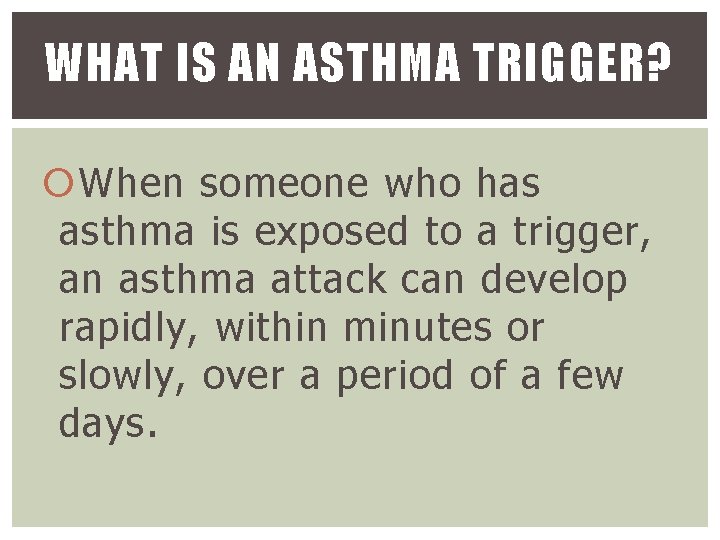 WHAT IS AN ASTHMA TRIGGER?

When someone who has asthma is exposed to a trigger, an asthma attack can develop rapidly, within minutes or slowly, over a period of a few days.